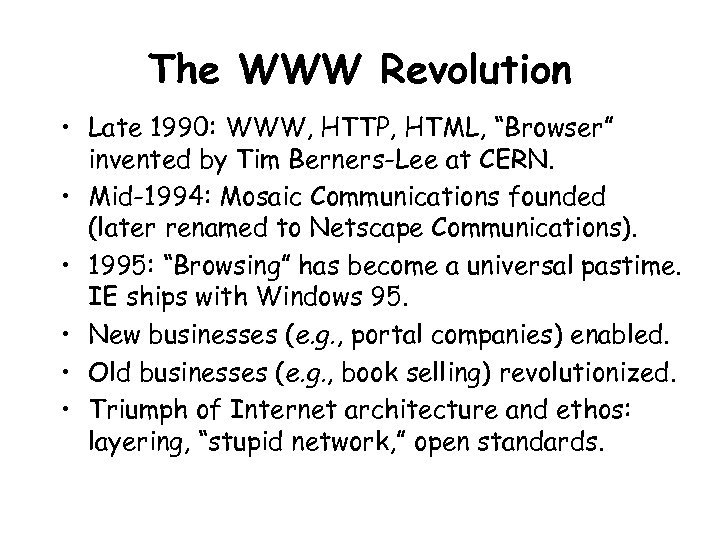 The WWW Revolution

• Late 1990: WWW, HTTP, HTML, "Browser" invented by Tim Berners-Lee at CERN.
• Mid-1994: Mosaic Communications founded (later renamed to Netscape Communications).
• 1995: "Browsing" has become a universal pastime. IE ships with Windows 95.
• New businesses (e.g., portal companies) enabled.
• Old businesses (e.g., book selling) revolutionized.
• Triumph of Internet architecture and ethos: layering, "stupid network," open standards.